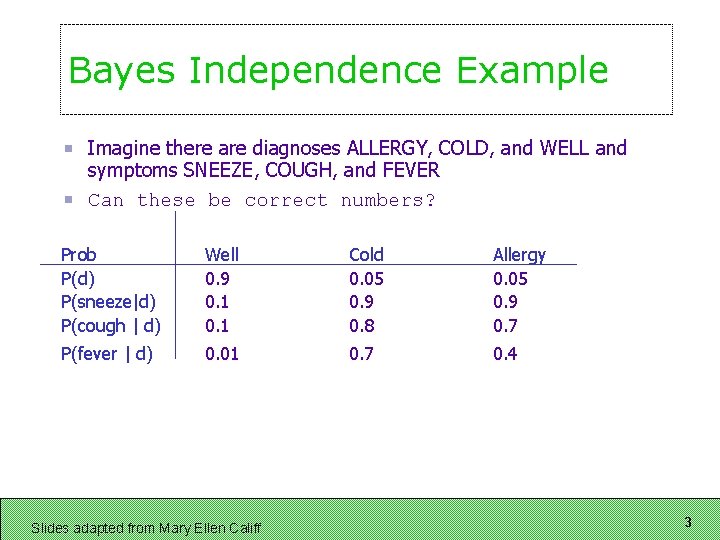 Bayes Independence Example

Imagine there are diagnoses ALLERGY, COLD, and WELL and symptoms SNEEZE, COUGH, and FEVER

Can these be correct numbers?

| Prob | Well | Cold | Allergy |
|---|---|---|---|
| P(d) | 0.9 | 0.05 | 0.05 |
| P(sneeze\|d) | 0.1 | 0.9 | 0.9 |
| P(cough \| d) | 0.1 | 0.8 | 0.7 |
| P(fever \| d) | 0.01 | 0.7 | 0.4 |

Slides adapted from Mary Ellen Califf

3